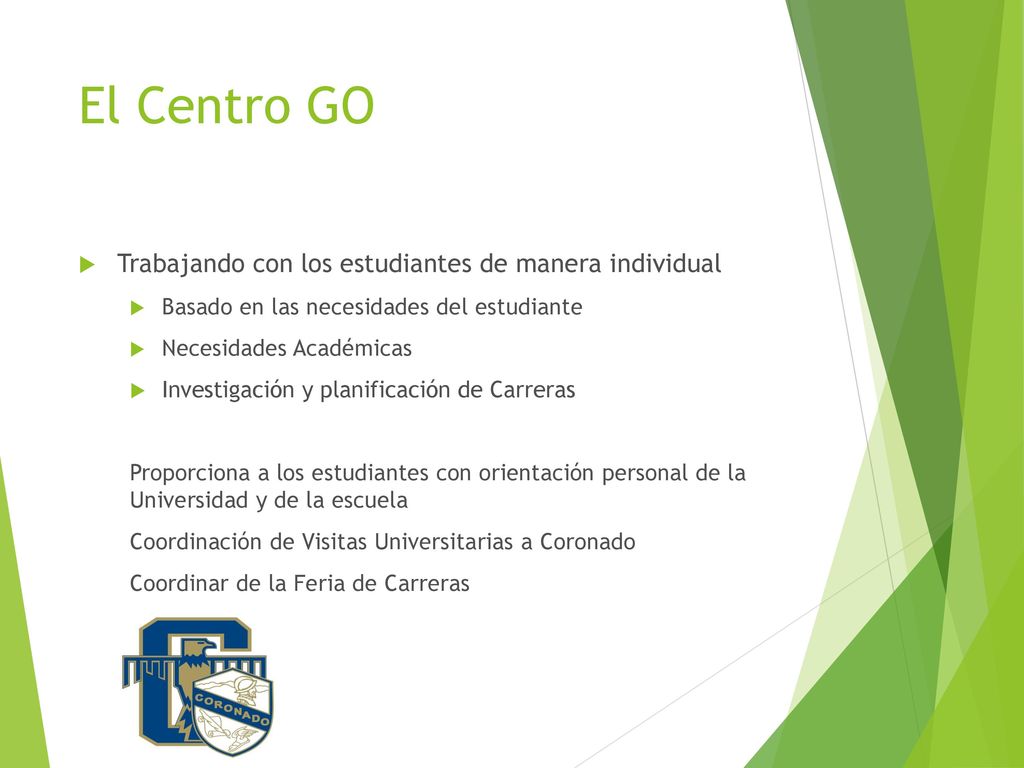 El Centro GO

Trabajando con los estudiantes de manera individual

Basado en las necesidades del estudiante

Necesidades Académicas

Investigación y planificación de Carreras

Proporciona a los estudiantes con orientación personal de la Universidad y de la escuela

Coordinación de Visitas Universitarias a Coronado

Coordinar de la Feria de Carreras

CORONADO